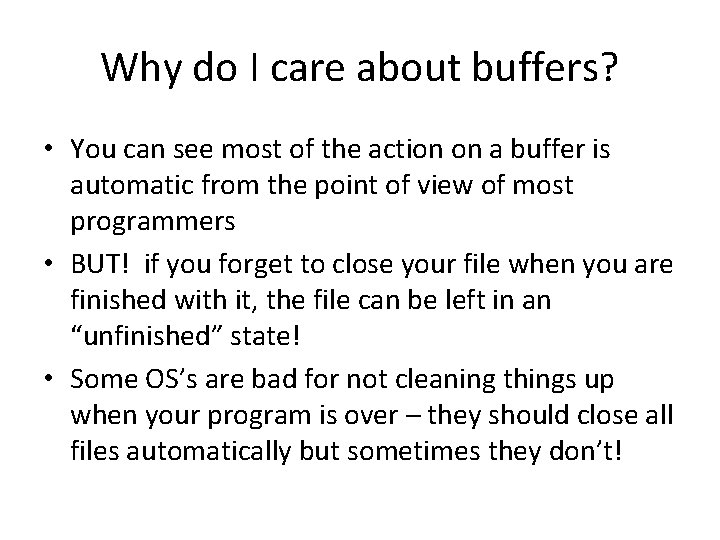 Why do I care about buffers?

• You can see most of the action on a buffer is automatic from the point of view of most programmers

• BUT! if you forget to close your file when you are finished with it, the file can be left in an “unfinished” state!

• Some OS’s are bad for not cleaning things up when your program is over – they should close all files automatically but sometimes they don’t!